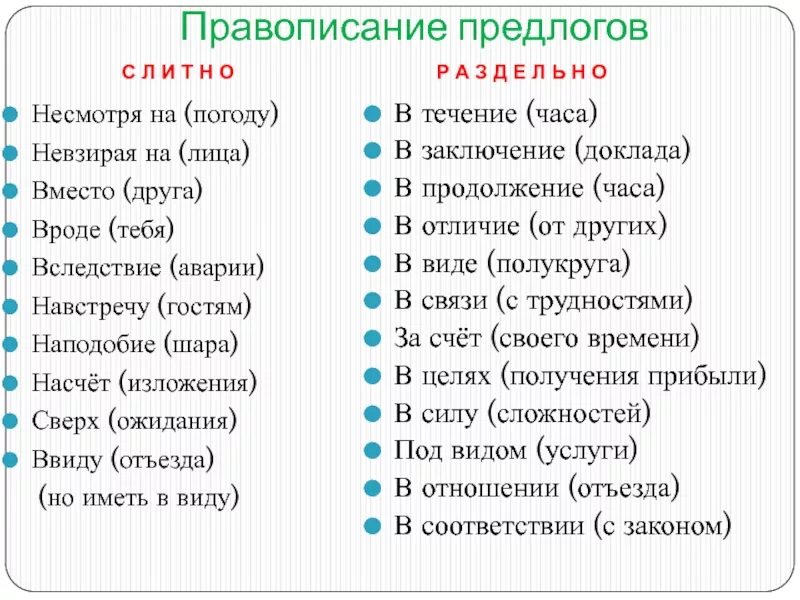 Правописание предлогов

СЛИТНО

Несмотря на (погоду)
Невзирая на (лица)
Вместо (друга)
Вроде (тебя)
Вследствие (аварии)
Навстречу (гостям)
Наподобие (шара)
Насчёт (изложения)
Сверх (ожидания)
Ввиду (отъезда)
(но иметь в виду)

РАЗДЕЛЬНО

В течение (часа)
В заключение (доклада)
В продолжение (часа)
В отличие (от других)
В виде (полукруга)
В связи (с трудностями)
За счёт (своего времени)
В целях (получения прибыли)
В силу (сложностей)
Под видом (услуги)
В отношении (отъезда)
В соответствии (с законом)